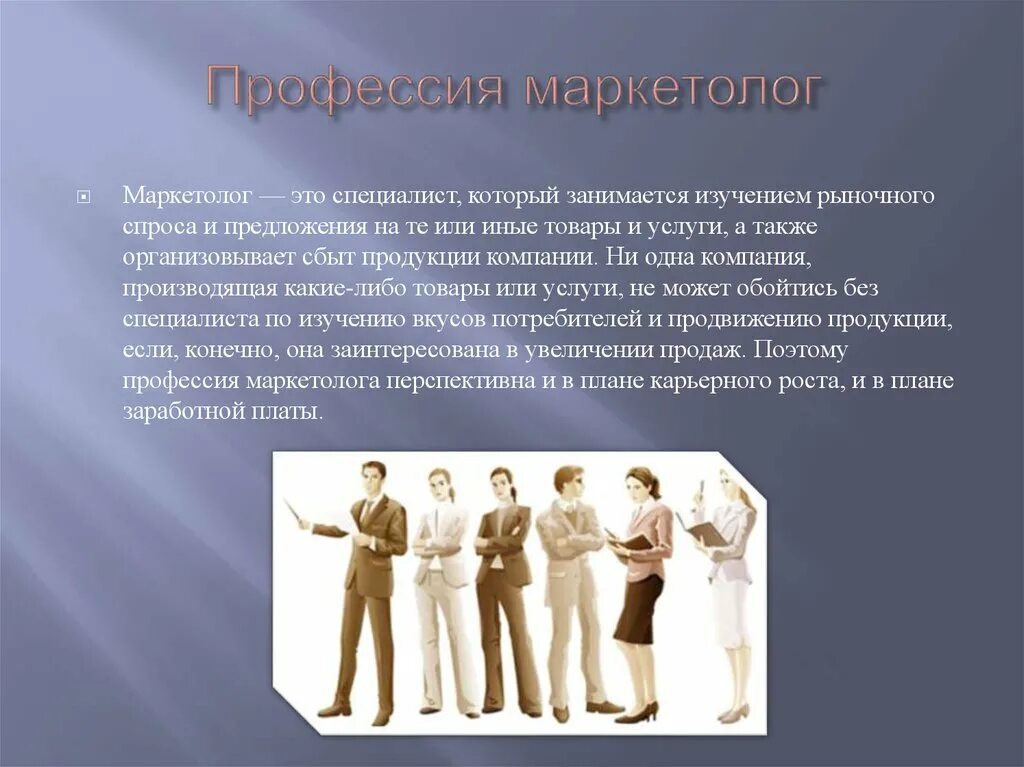 Профессия маркетолог

Маркетолог — это специалист, который занимается изучением рыночного спроса и предложения на те или иные товары и услуги, а также организовывает сбыт продукции компании. Ни одна компания, производящая какие-либо товары или услуги, не может обойтись без специалиста по изучению вкусов потребителей и продвижению продукции, если, конечно, она заинтересована в увеличении продаж. Поэтому профессия маркетолога перспективна и в плане карьерного роста, и в плане заработной платы.